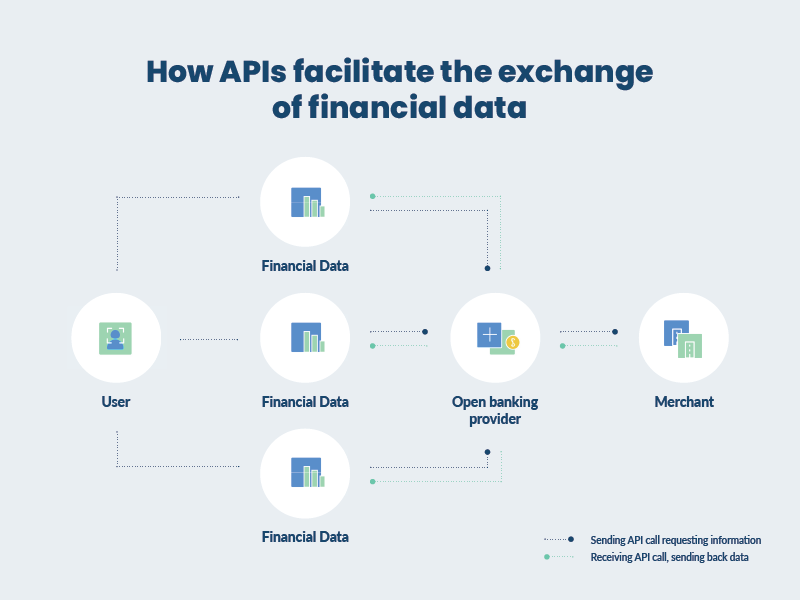 How APIs facilitate the exchange of financial data

Financial Data

User

Financial Data

Open banking provider

Merchant

Financial Data

Sending API call requesting information

Receiving API call, sending back data